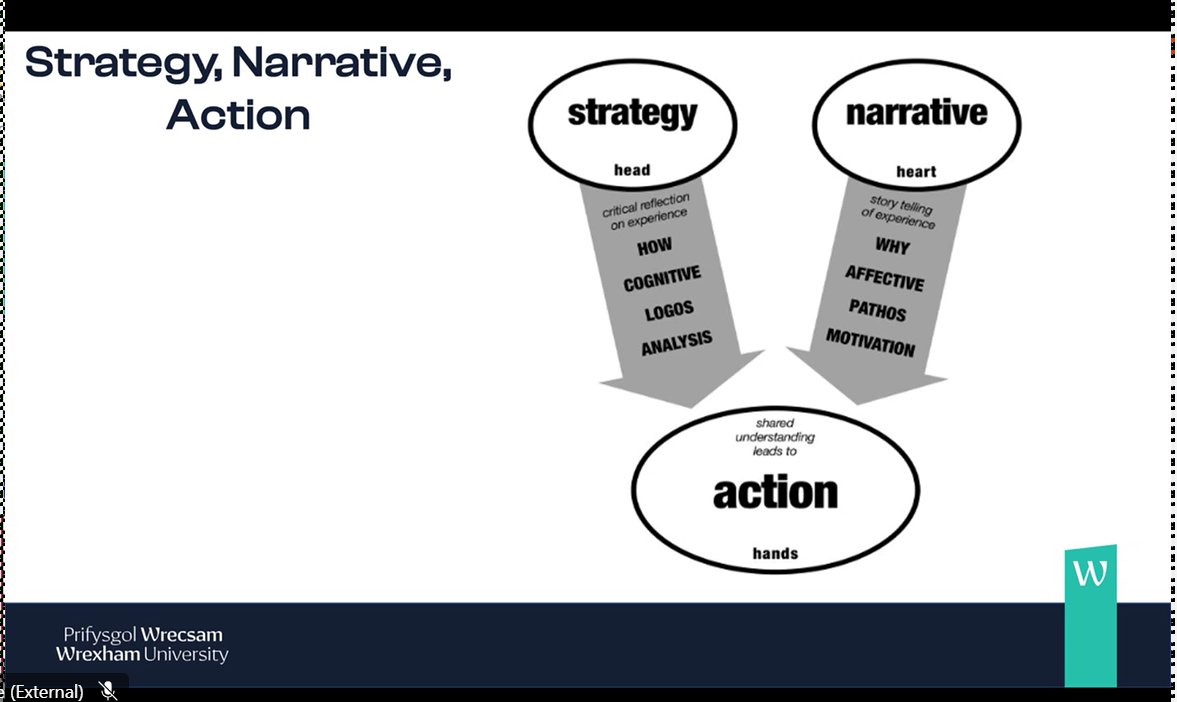 Strategy, Narrative, Action

strategy

head

critical reflection on experience

HOW

COGNITIVE

LOGOS

ANALYSIS

narrative

heart

story telling of experience

WHY

AFFECTIVE

PATHOS

MOTIVATION

shared understanding leads to

action

hands

W

Prifysgol Wrecsam
Wrexham University

e (External)